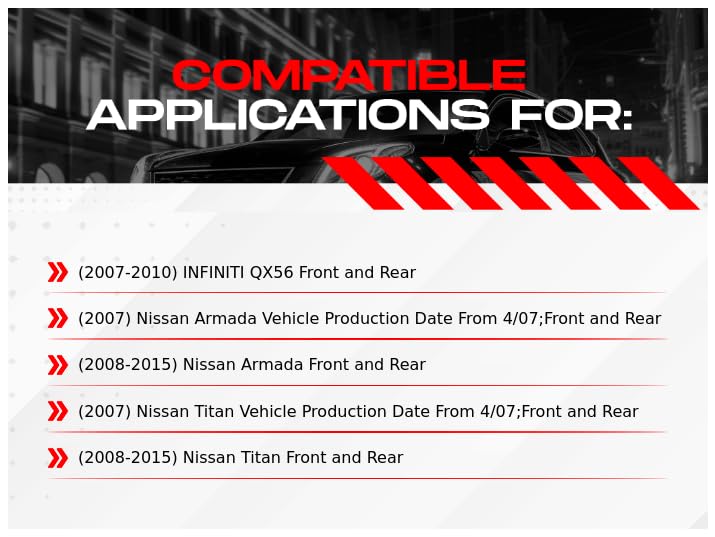 COMPATIBLE
APPLICATIONS FOR:

(2007-2010) INFINITI QX56 Front and Rear

(2007) Nissan Armada Vehicle Production Date From 4/07;Front and Rear

(2008-2015) Nissan Armada Front and Rear

(2007) Nissan Titan Vehicle Production Date From 4/07;Front and Rear

(2008-2015) Nissan Titan Front and Rear